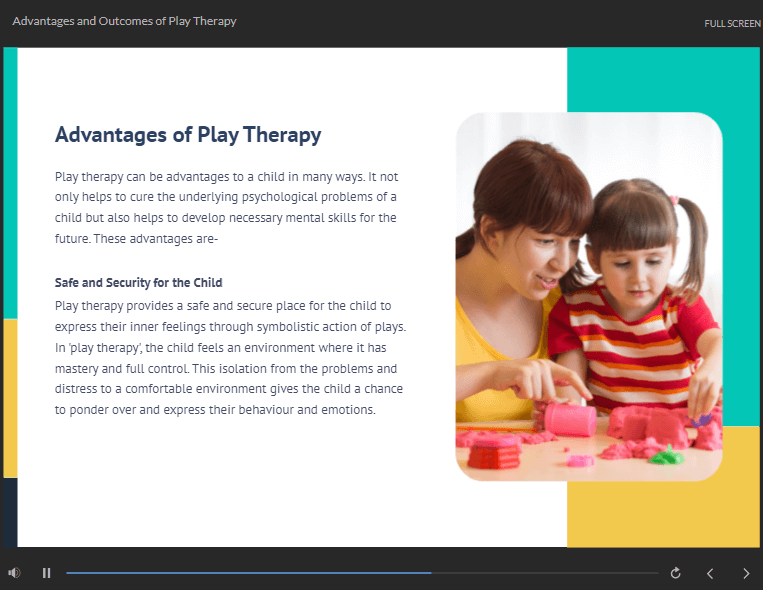 Advantages and Outcomes of Play Therapy

FULL SCREEN

Advantages of Play Therapy

Play therapy can be advantages to a child in many ways. It not only helps to cure the underlying psychological problems of a child but also helps to develop necessary mental skills for the future. These advantages are-

Safe and Security for the Child

Play therapy provides a safe and secure place for the child to express their inner feelings through symbolistic action of plays. In 'play therapy', the child feels an environment where it has mastery and full control. This isolation from the problems and distress to a comfortable environment gives the child a chance to ponder over and express their behaviour and emotions.